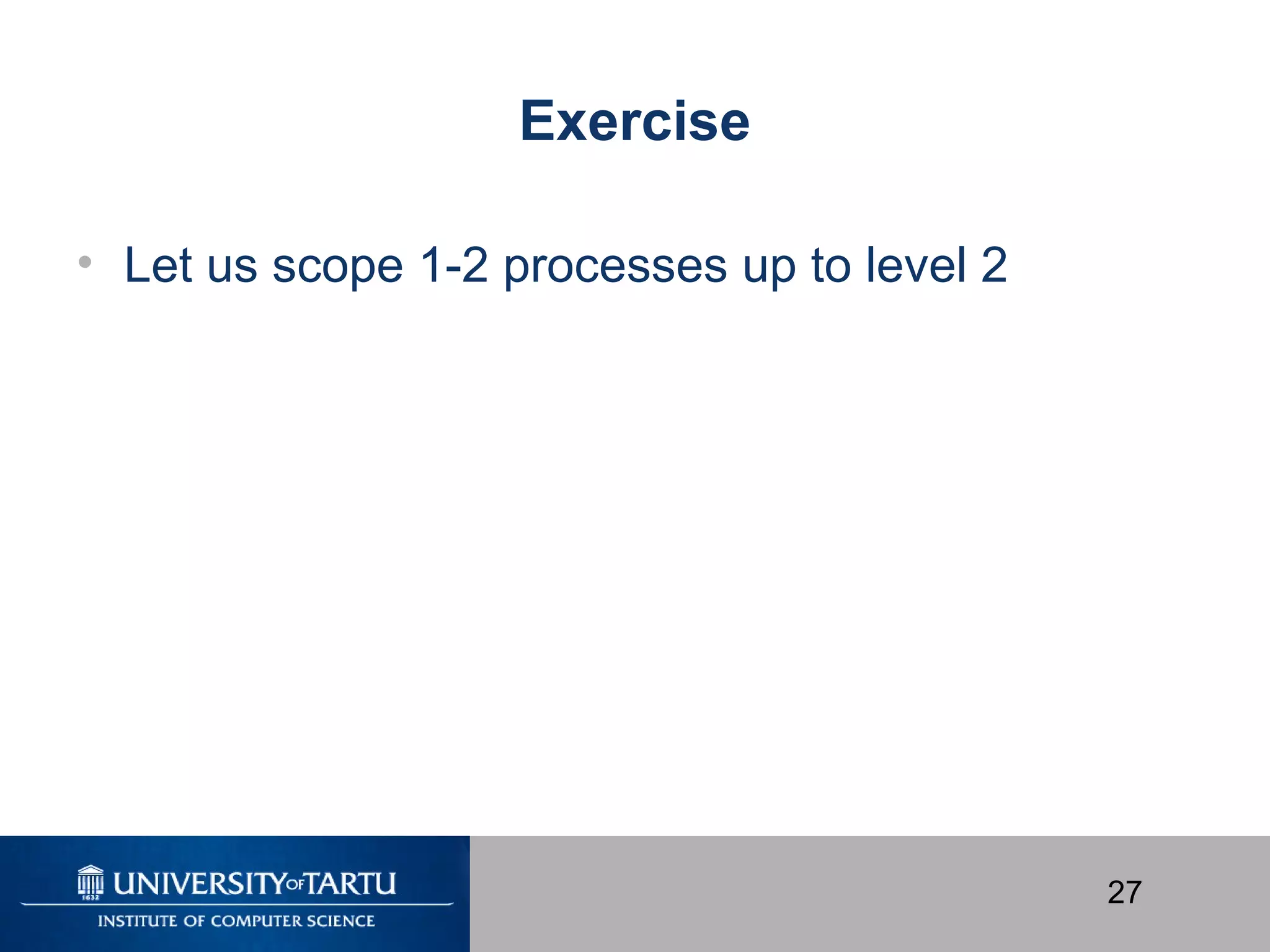 Exercise

• Let us scope 1-2 processes up to level 2

1632
UNIVERSITY OF TARTU
INSTITUTE OF COMPUTER SCIENCE

27